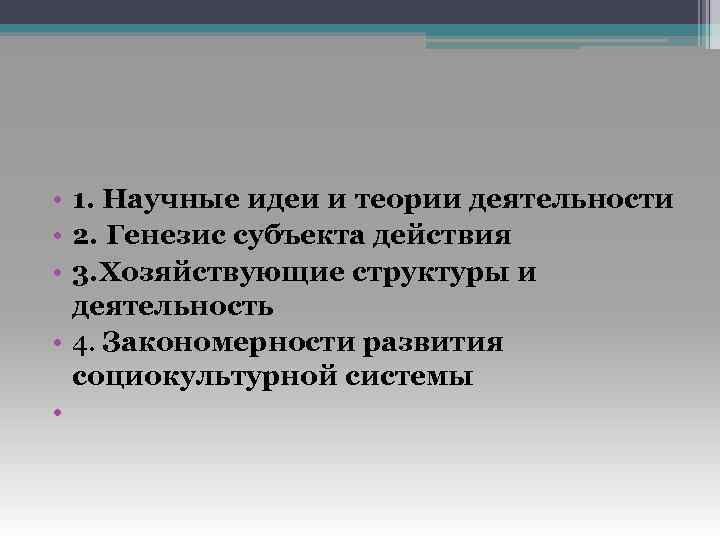 • 1. Научные идеи и теории деятельности
• 2. Генезис субъекта действия
• 3.Хозяйствующие структуры и деятельность
• 4. Закономерности развития социокультурной системы
•